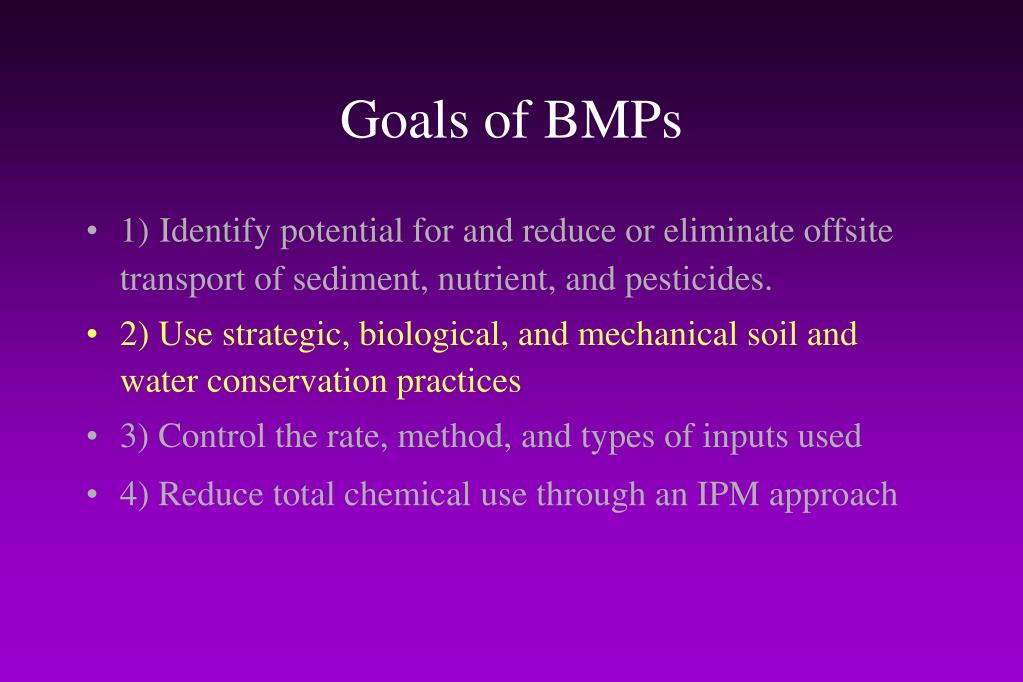 Goals of BMPs

• 1) Identify potential for and reduce or eliminate offsite transport of sediment, nutrient, and pesticides.
• 2) Use strategic, biological, and mechanical soil and water conservation practices
• 3) Control the rate, method, and types of inputs used
• 4) Reduce total chemical use through an IPM approach